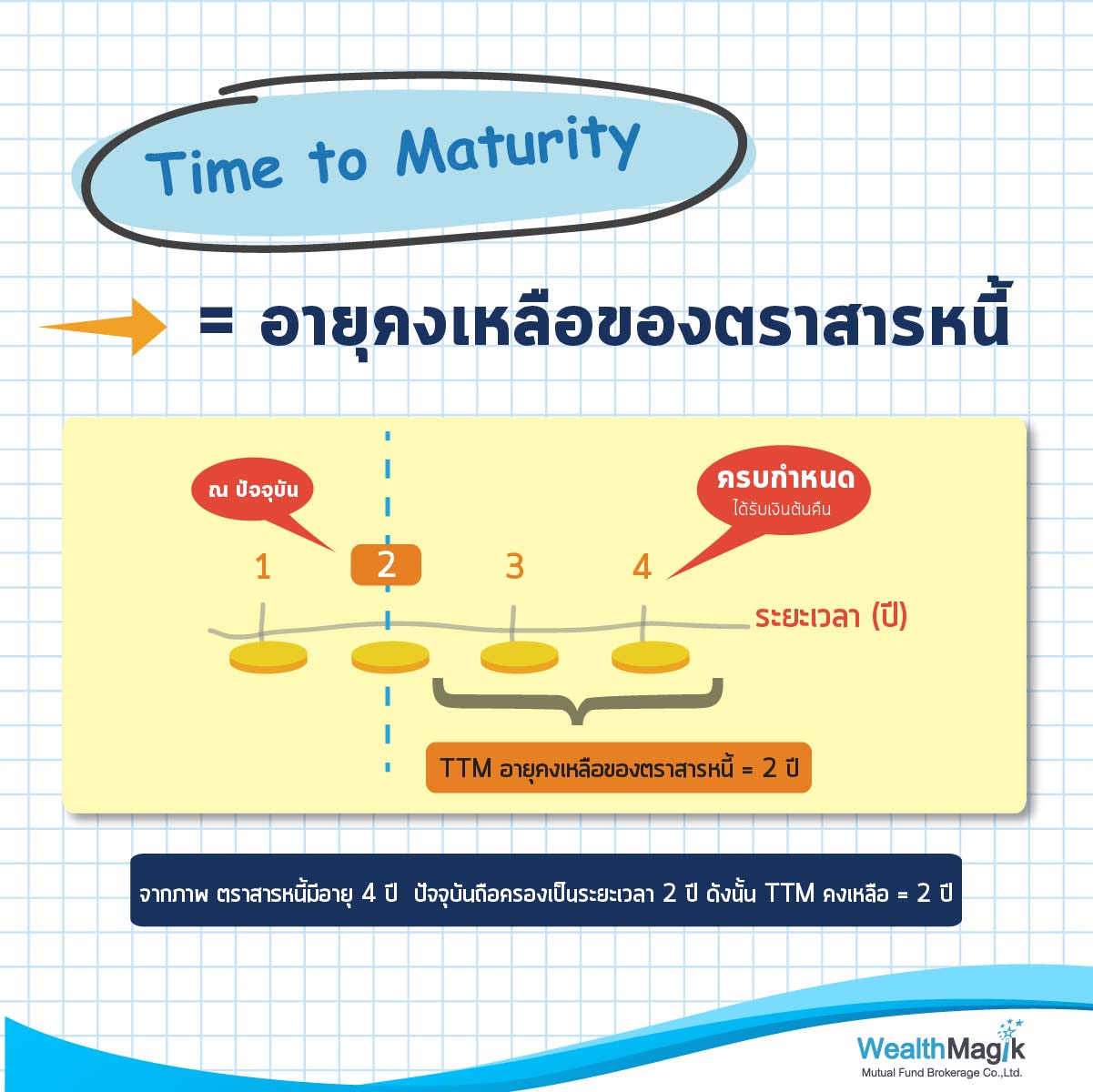 Time to Maturity

= อายุคงเหลือของตราสารหนี้

ณ ปัจจุบัน

ครบกำหนด
ได้รับเงินต้นคืน

1 2 3 4

ระยะเวลา (ปี)

TTM อายุคงเหลือของตราสารหนี้ = 2 ปี

จากภาพ ตราสารหนี้มีอายุ 4 ปี ปัจจุบันถือครองเป็นระยะเวลา 2 ปี ดังนั้น TTM คงเหลือ = 2 ปี

WealthMagik
Mutual Fund Brokerage Co.,Ltd.